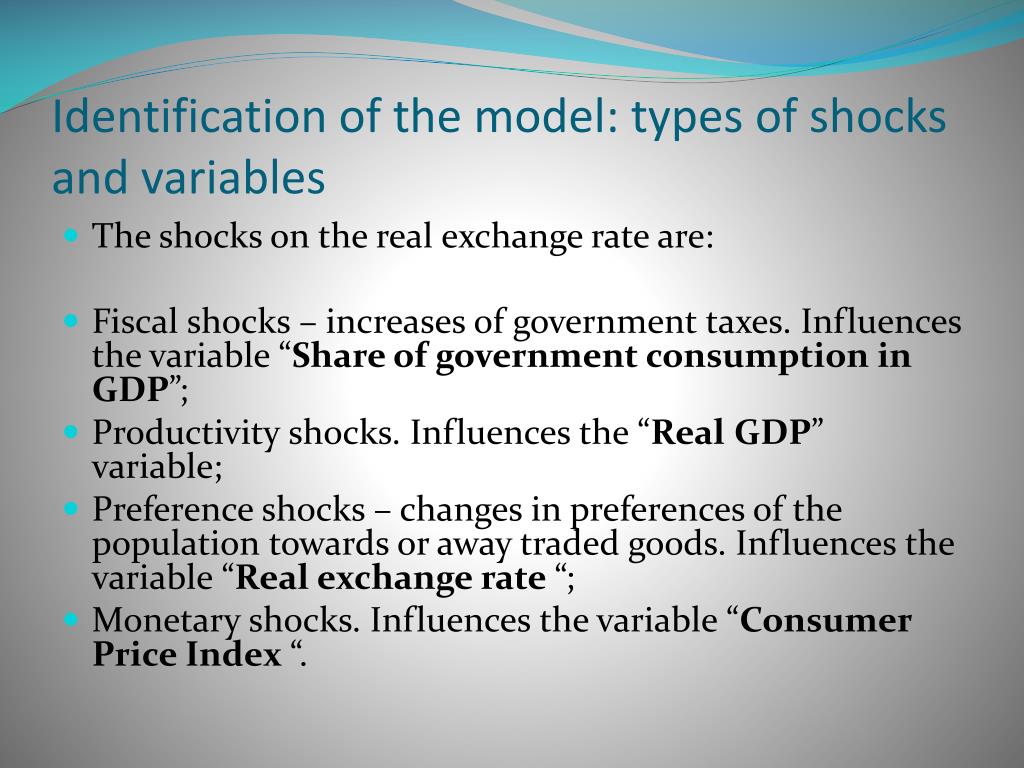 Identification of the model: types of shocks and variables

The shocks on the real exchange rate are:

Fiscal shocks – increases of government taxes. Influences the variable “Share of government consumption in GDP”;

Productivity shocks. Influences the “Real GDP” variable;

Preference shocks – changes in preferences of the population towards or away traded goods. Influences the variable “Real exchange rate “;

Monetary shocks. Influences the variable “Consumer Price Index “.